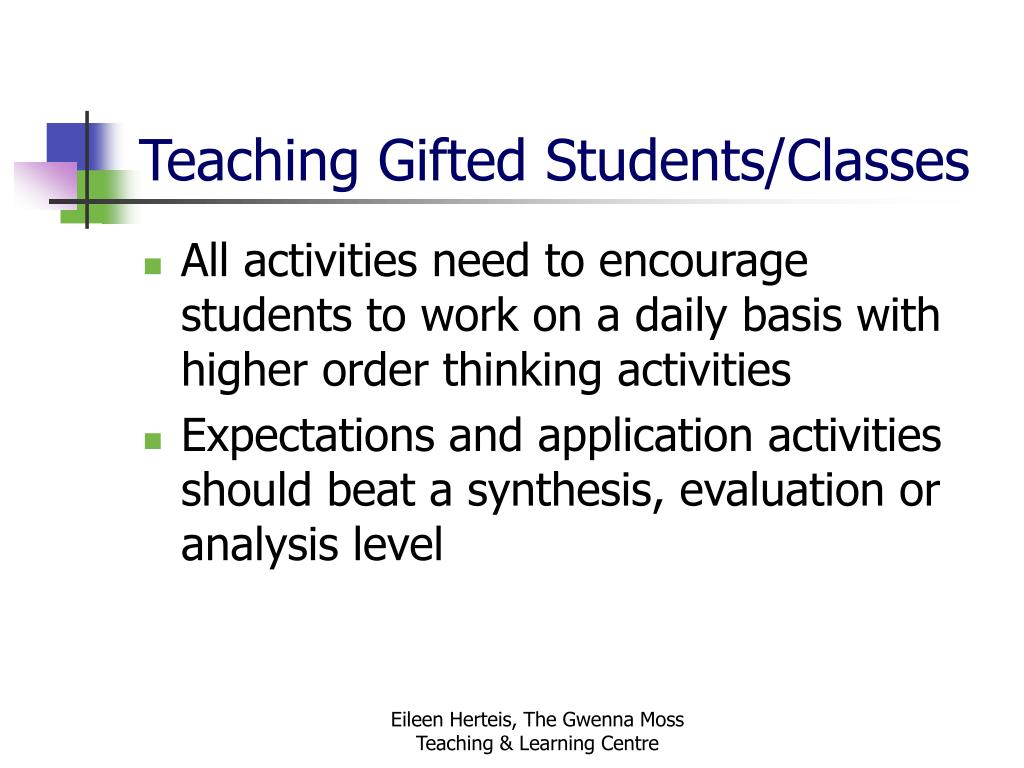 Teaching Gifted Students/Classes

All activities need to encourage students to work on a daily basis with higher order thinking activities

Expectations and application activities should beat a synthesis, evaluation or analysis level

Eileen Herteis, The Gwenna Moss Teaching & Learning Centre